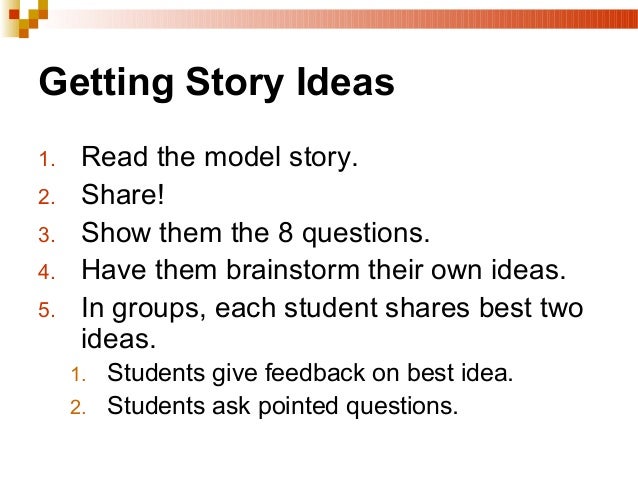 Getting Story Ideas

1. Read the model story.
2. Share!
3. Show them the 8 questions.
4. Have them brainstorm their own ideas.
5. In groups, each student shares best two ideas.
   1. Students give feedback on best idea.
   2. Students ask pointed questions.